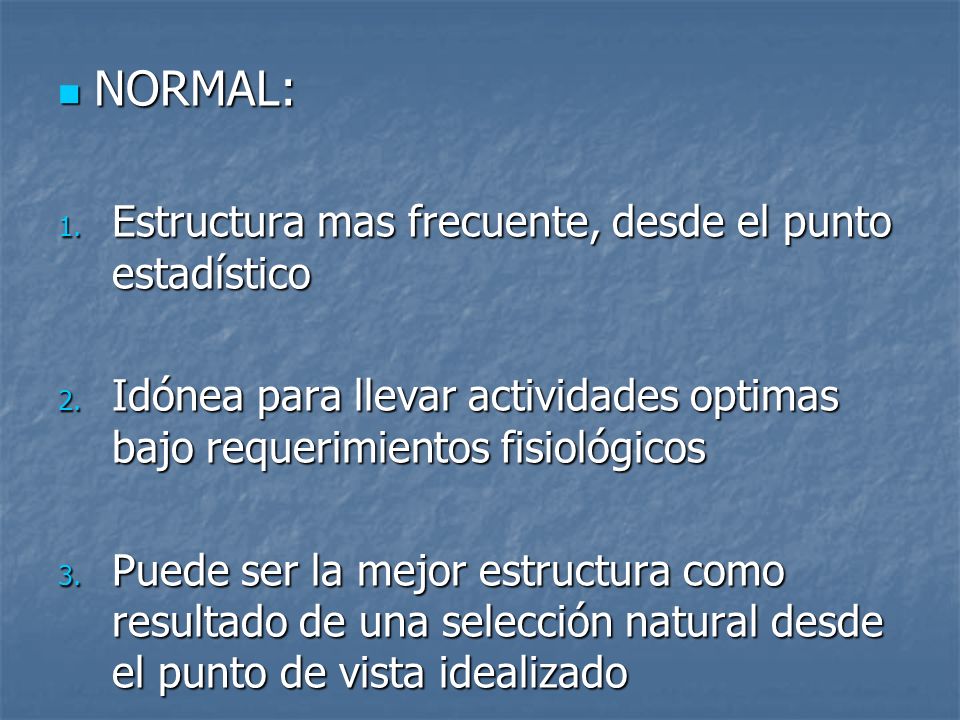 NORMAL:

1. Estructura mas frecuente, desde el punto estadístico

2. Idónea para llevar actividades optimas bajo requerimientos fisiológicos

3. Puede ser la mejor estructura como resultado de una selección natural desde el punto de vista idealizado